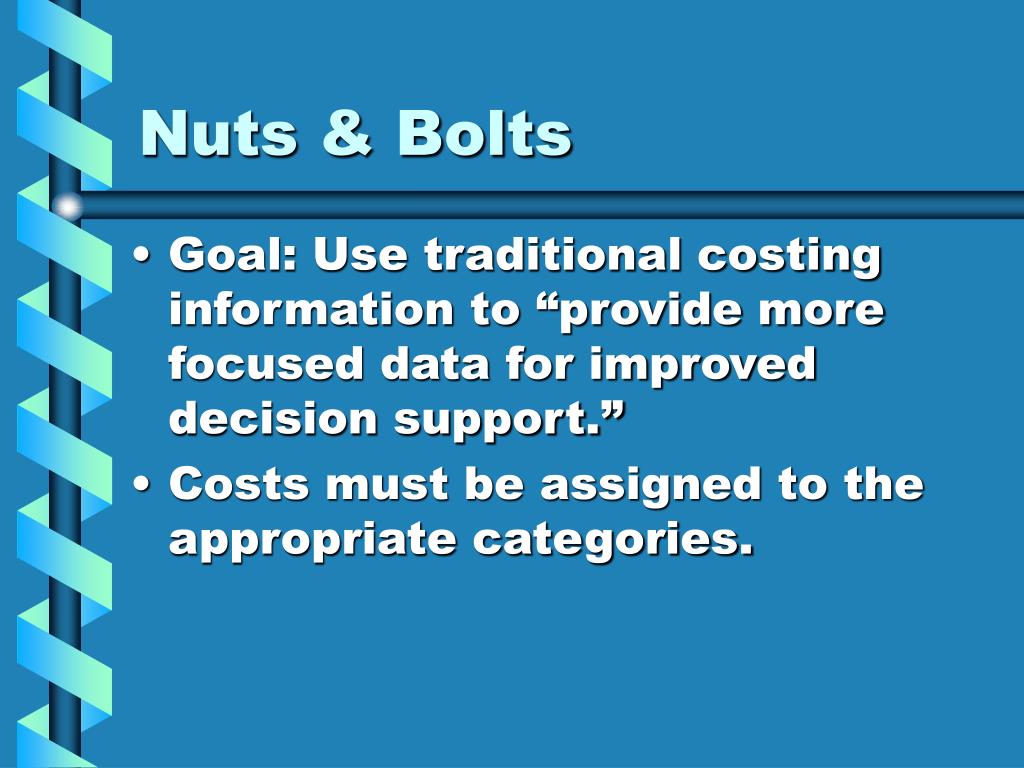 Nuts & Bolts

• Goal: Use traditional costing information to “provide more focused data for improved decision support.”
• Costs must be assigned to the appropriate categories.